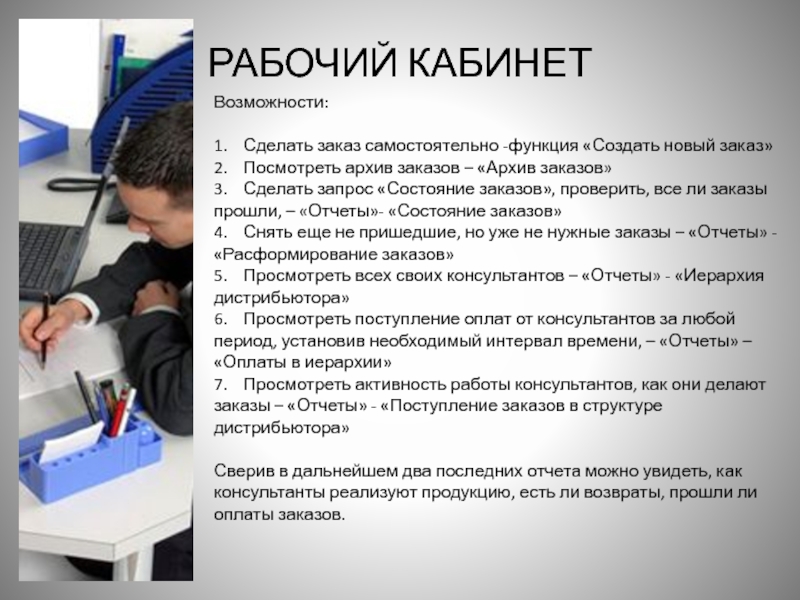 РАБОЧИЙ КАБИНЕТ

Возможности:

1. Сделать заказ самостоятельно -функция «Создать новый заказ»
2. Посмотреть архив заказов – «Архив заказов»
3. Сделать запрос «Состояние заказов», проверить, все ли заказы прошли, – «Отчеты»- «Состояние заказов»
4. Снять еще не пришедшие, но уже не нужные заказы – «Отчеты» - «Расформирование заказов»
5. Просмотреть всех своих консультантов – «Отчеты» - «Иерархия дистрибьютора»
6. Просмотреть поступление оплат от консультантов за любой период, установив необходимый интервал времени, – «Отчеты» – «Оплаты в иерархии»
7. Просмотреть активность работы консультантов, как они делают заказы – «Отчеты» - «Поступление заказов в структуре дистрибьютора»

Сверив в дальнейшем два последних отчета можно увидеть, как консультанты реализуют продукцию, есть ли возвраты, прошли ли оплаты заказов.